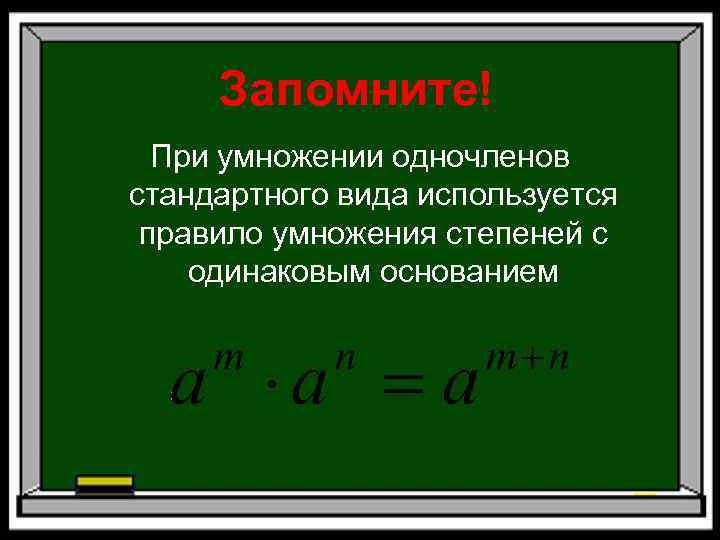 Запомните!

При умножении одночленов стандартного вида используется правило умножения степеней с одинаковым основанием

$a^m \cdot a^n = a^{m+n}$